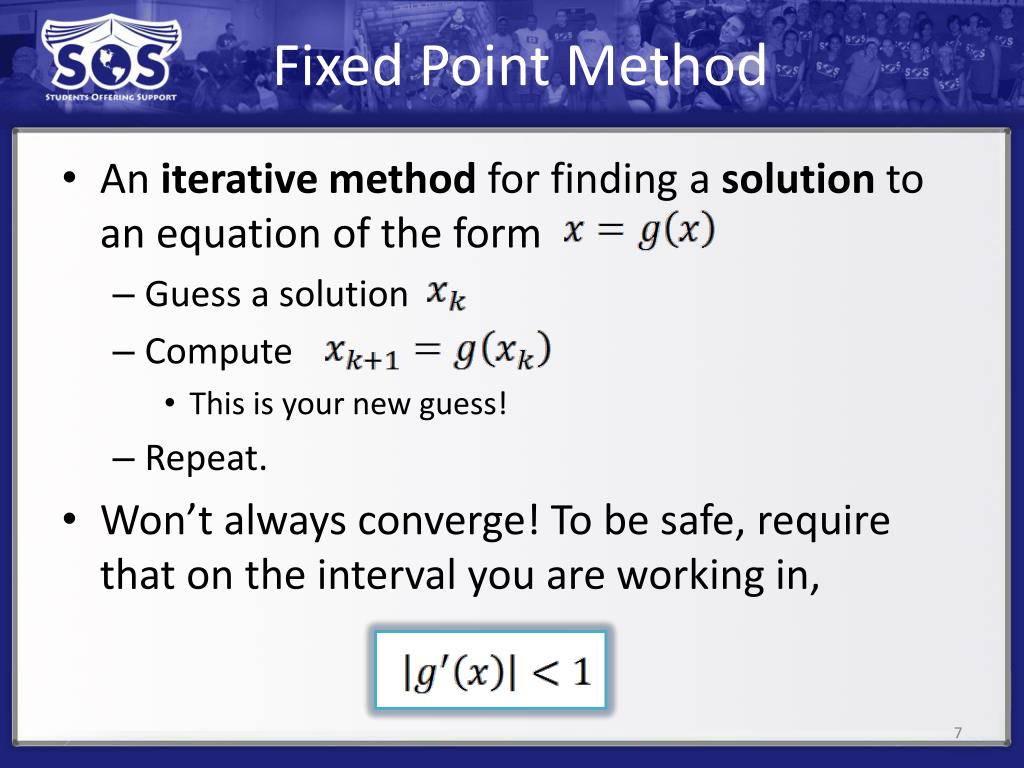 SOS
STUDENTS OFFERING SUPPORT

Fixed Point Method

• An **iterative method** for finding a **solution** to an equation of the form $x = g(x)$
– Guess a solution $x_k$
– Compute $x_{k+1} = g(x_k)$
• This is your new guess!
– Repeat.
• Won't always converge! To be safe, require that on the interval you are working in,

$|g'(x)| < 1$

7